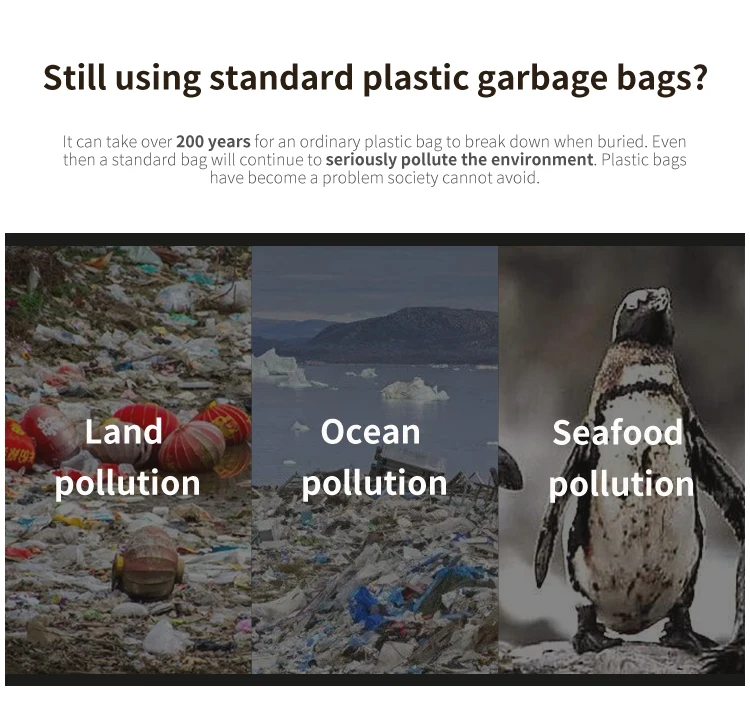 Still using standard plastic garbage bags?

It can take over 200 years for an ordinary plastic bag to break down when buried. Even then a standard bag will continue to seriously pollute the environment. Plastic bags have become a problem society cannot avoid.

Land pollution

Ocean pollution

Seafood pollution